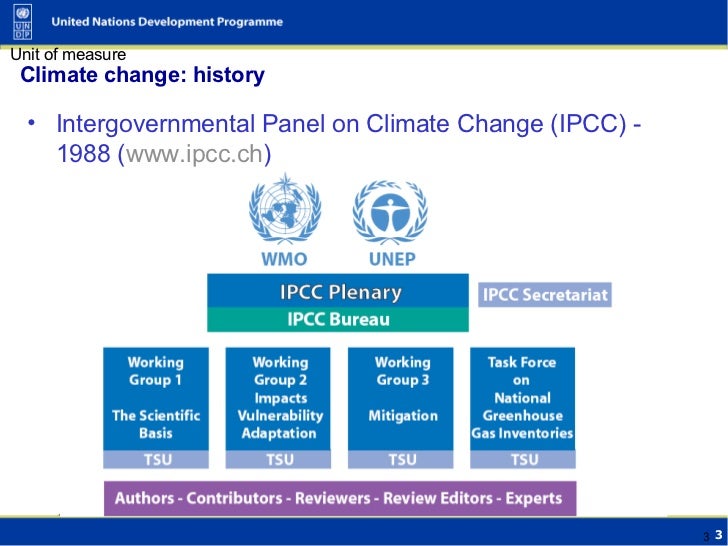 UN DP

United Nations Development Programme

Unit of measure

Climate change: history

• Intergovernmental Panel on Climate Change (IPCC) - 1988 (www.ipcc.ch)

WMO

UNEP

IPCC Plenary

IPCC Bureau

IPCC Secretariat

Working Group 1

The Scientific Basis

TSU

Working Group 2 Impacts Vulnerability Adaptation

TSU

Working Group 3

Mitigation

TSU

Task Force on National Greenhouse Gas Inventories

TSU

Authors - Contributors - Reviewers - Review Editors - Experts

3 3